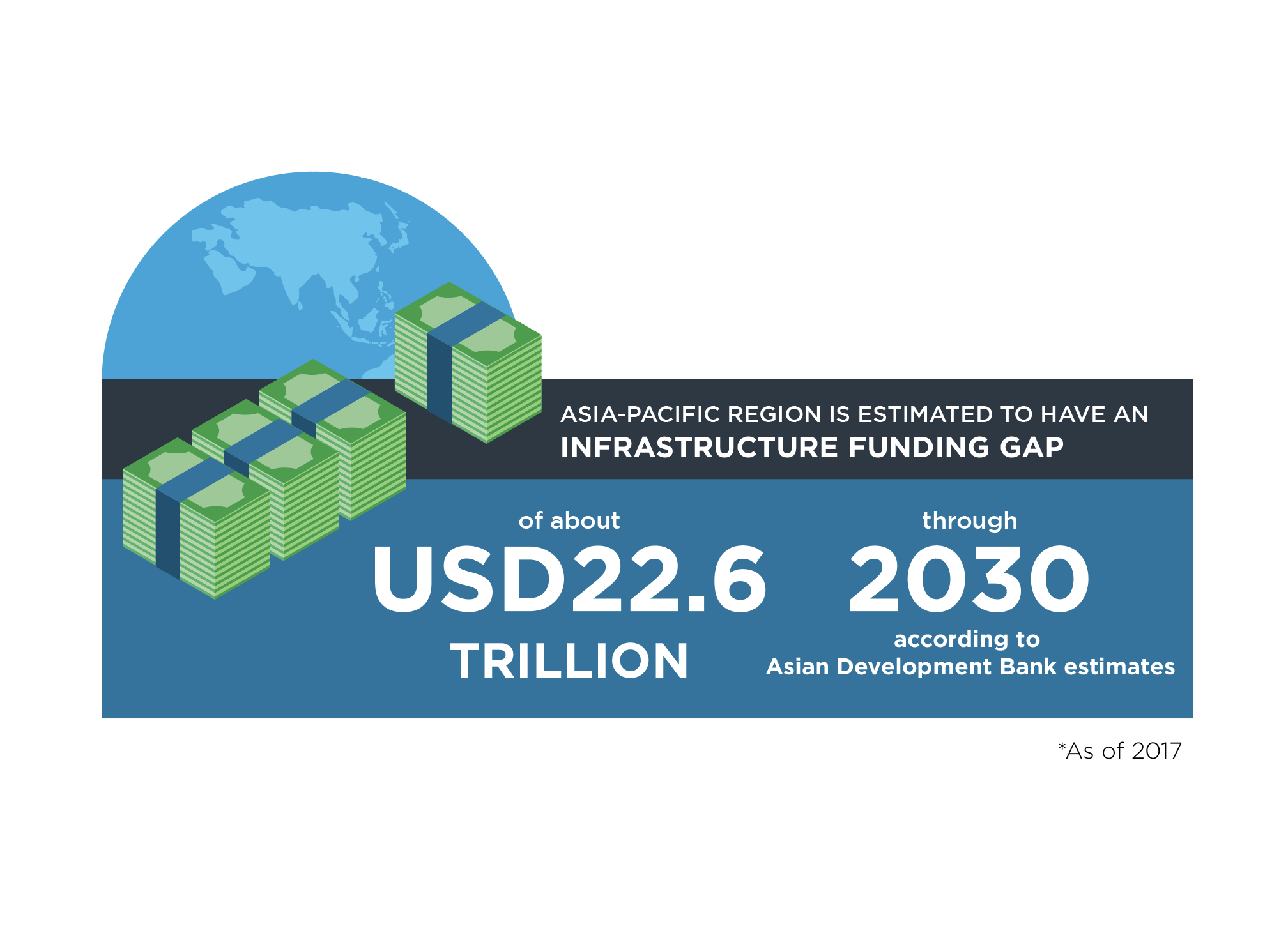 ASIA-PACIFIC REGION IS ESTIMATED TO HAVE AN
INFRASTRUCTURE FUNDING GAP

of about
USD22.6
TRILLION

through
2030
according to
Asian Development Bank estimates

*As of 2017